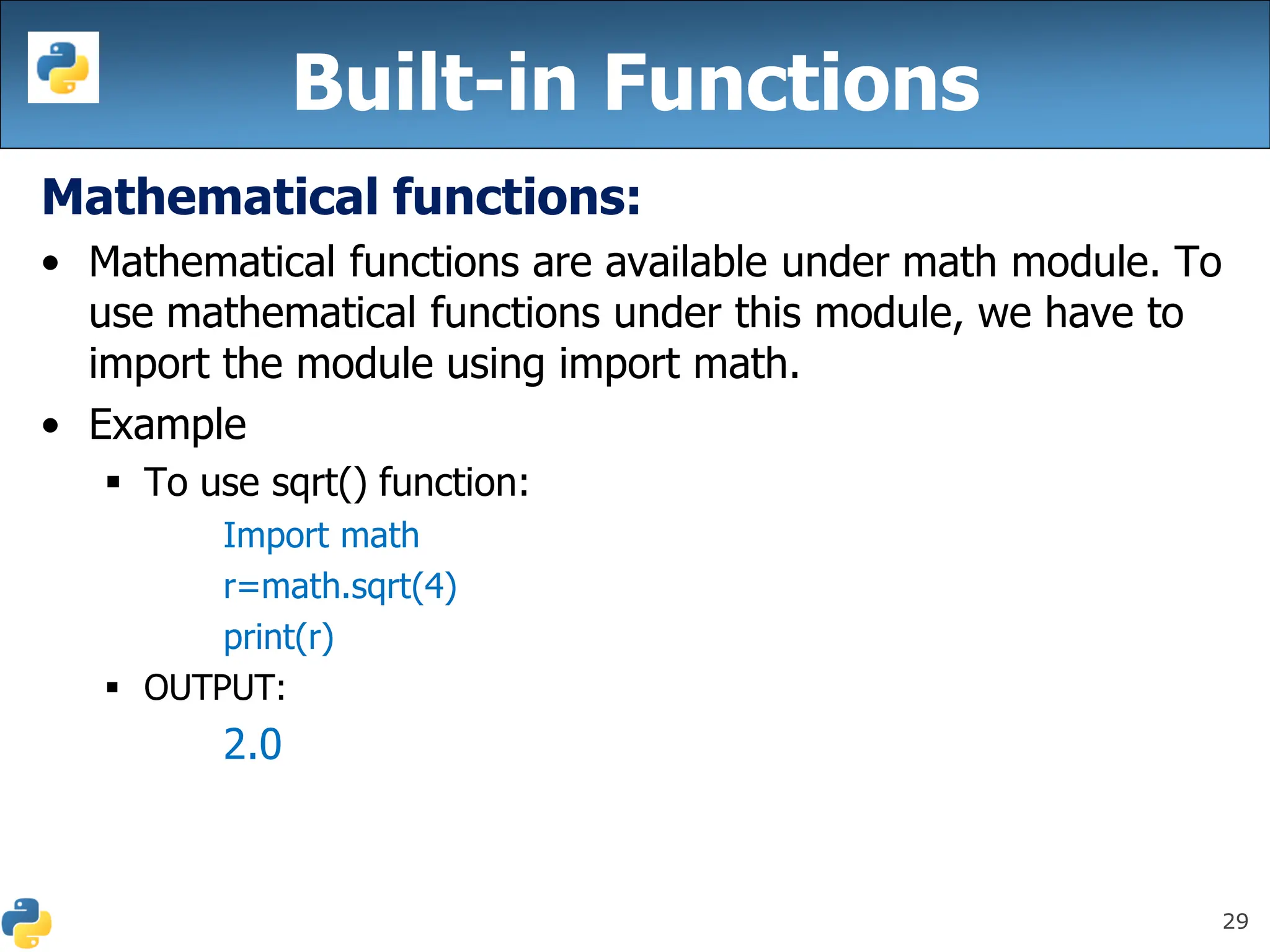 Built-in Functions

Mathematical functions:

• Mathematical functions are available under math module. To use mathematical functions under this module, we have to import the module using import math.

• Example

▪ To use sqrt() function:

Import math
r=math.sqrt(4)
print(r)

▪ OUTPUT:

2.0

29